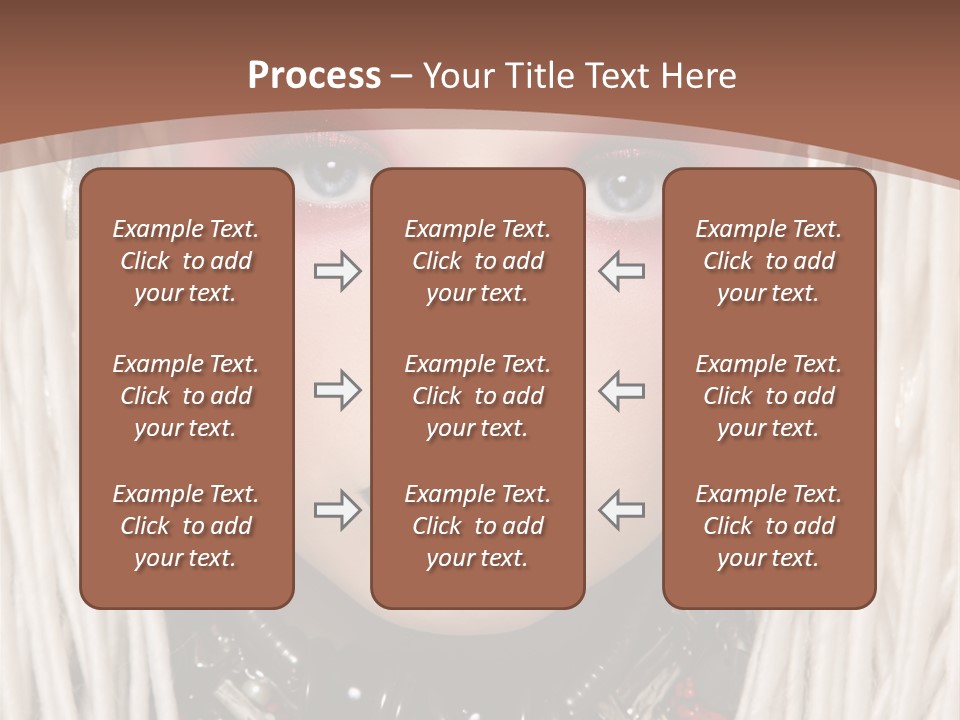 Process – Your Title Text Here

Example Text. Click to add your text.

Example Text. Click to add your text.

Example Text. Click to add your text.

Example Text. Click to add your text.

Example Text. Click to add your text.

Example Text. Click to add your text.

Example Text. Click to add your text.

Example Text. Click to add your text.

Example Text. Click to add your text.